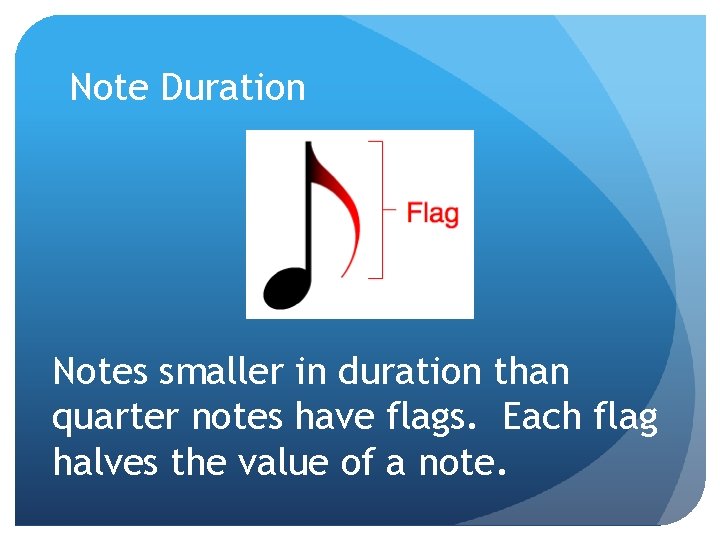 Note Duration

Flag

Notes smaller in duration than quarter notes have flags. Each flag halves the value of a note.